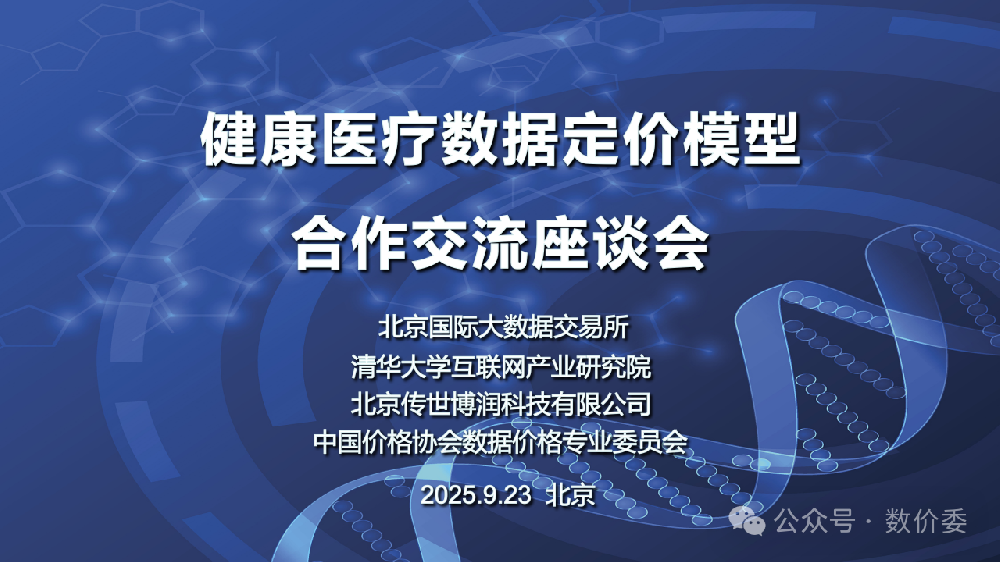 健康医疗数据定价模型

合作交流座谈会

北京国际大数据交易所
清华大学互联网产业研究院
北京传世博润科技有限公司
中国价格协会数据价格专业委员会

2025.9.23 北京

公众号 · 数价委